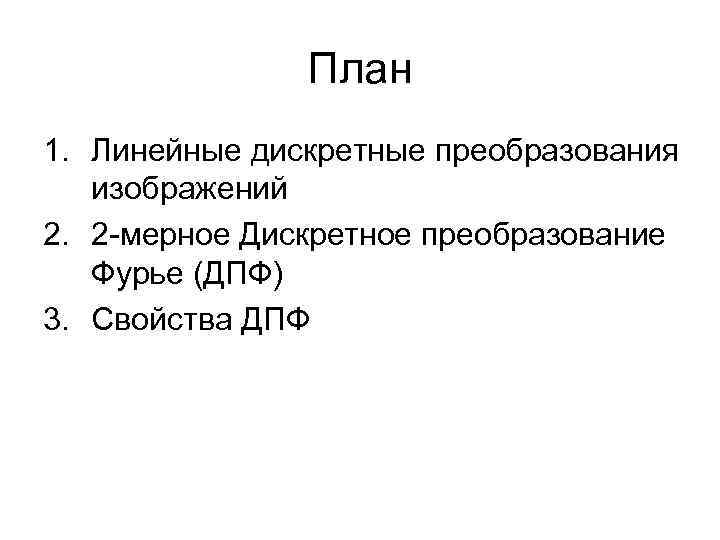 План

1. Линейные дискретные преобразования изображений
2. 2-мерное Дискретное преобразование Фурье (ДПФ)
3. Свойства ДПФ